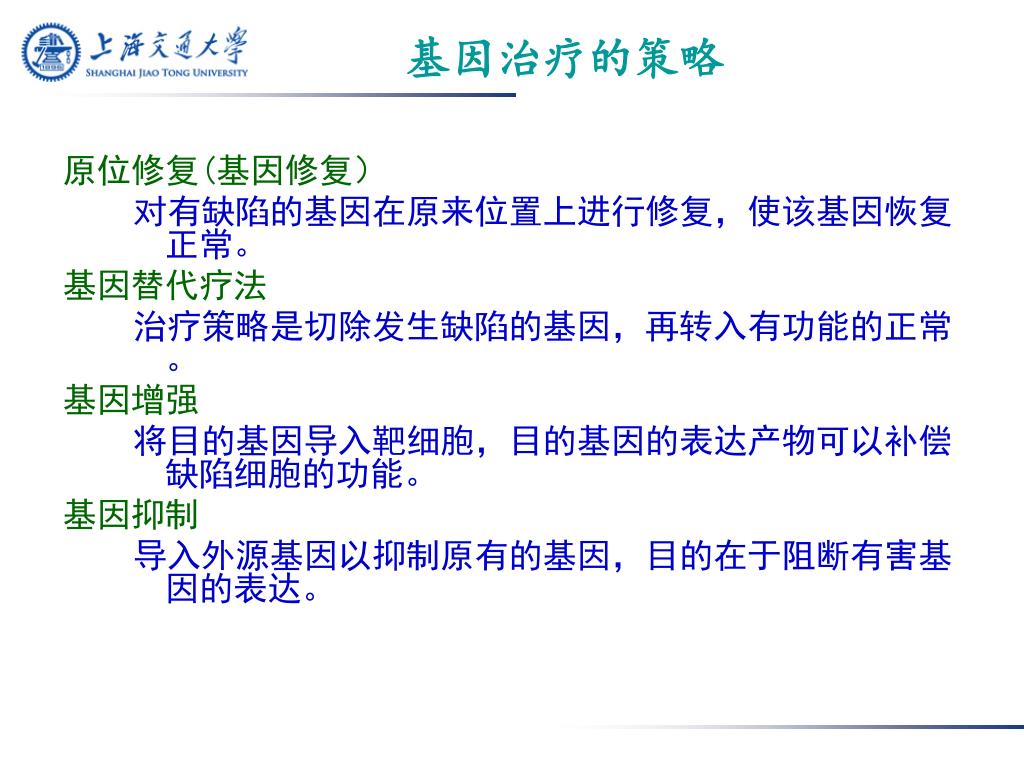 上海交通大学
SHANGHAI JIAO TONG UNIVERSITY

基因治疗的策略

原位修复(基因修复）

对有缺陷的基因在原来位置上进行修复，使该基因恢复正常。

基因替代疗法

治疗策略是切除发生缺陷的基因，再转入有功能的正常。

基因增强

将目的基因导入靶细胞，目的基因的表达产物可以补偿缺陷细胞的功能。

基因抑制

导入外源基因以抑制原有的基因，目的在于阻断有害基因的表达。